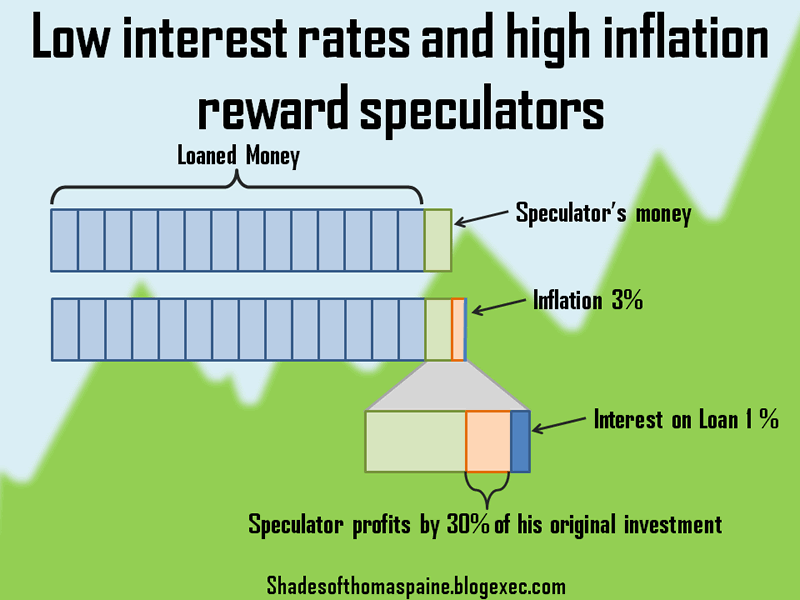 Low interest rates and high inflation reward speculators

Loaned Money

Speculator's money

Inflation 3%

Interest on Loan 1 %

Speculator profits by 30% of his original investment

Shadesofthomaspaine.blogexec.com